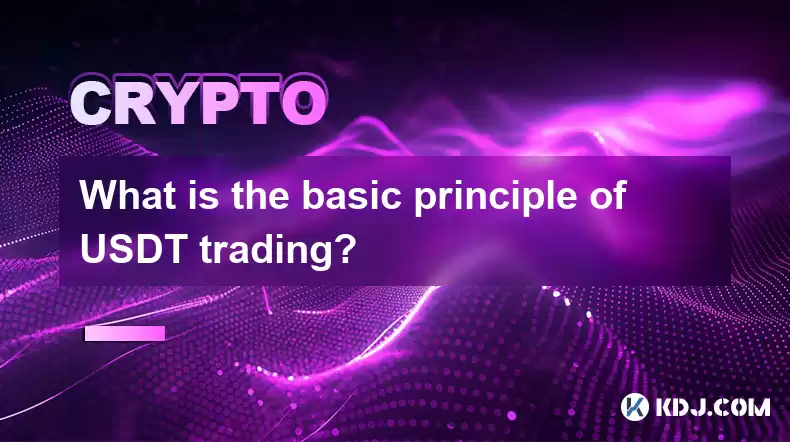 CRYPTO

What is the basic principle of USDT trading?

KDJ.COM